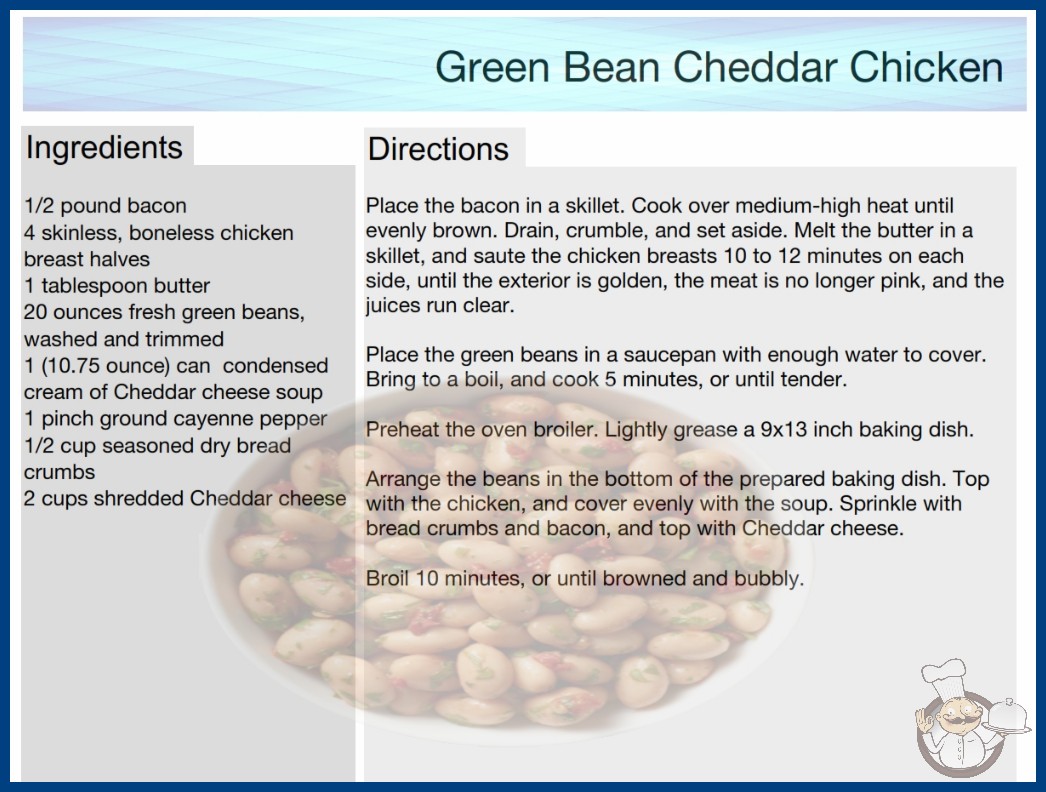 Green Bean Cheddar Chicken

Ingredients

1/2 pound bacon
4 skinless, boneless chicken breast halves
1 tablespoon butter
20 ounces fresh green beans, washed and trimmed
1 (10.75 ounce) can condensed cream of Cheddar cheese soup
1 pinch ground cayenne pepper
1/2 cup seasoned dry bread crumbs
2 cups shredded Cheddar cheese

Directions

Place the bacon in a skillet. Cook over medium-high heat until evenly brown. Drain, crumble, and set aside. Melt the butter in a skillet, and saute the chicken breasts 10 to 12 minutes on each side, until the exterior is golden, the meat is no longer pink, and the juices run clear.

Place the green beans in a saucepan with enough water to cover. Bring to a boil, and cook 5 minutes, or until tender.

Preheat the oven broiler. Lightly grease a 9x13 inch baking dish.

Arrange the beans in the bottom of the prepared baking dish. Top with the chicken, and cover evenly with the soup. Sprinkle with bread crumbs and bacon, and top with Cheddar cheese.

Broil 10 minutes, or until browned and bubbly.